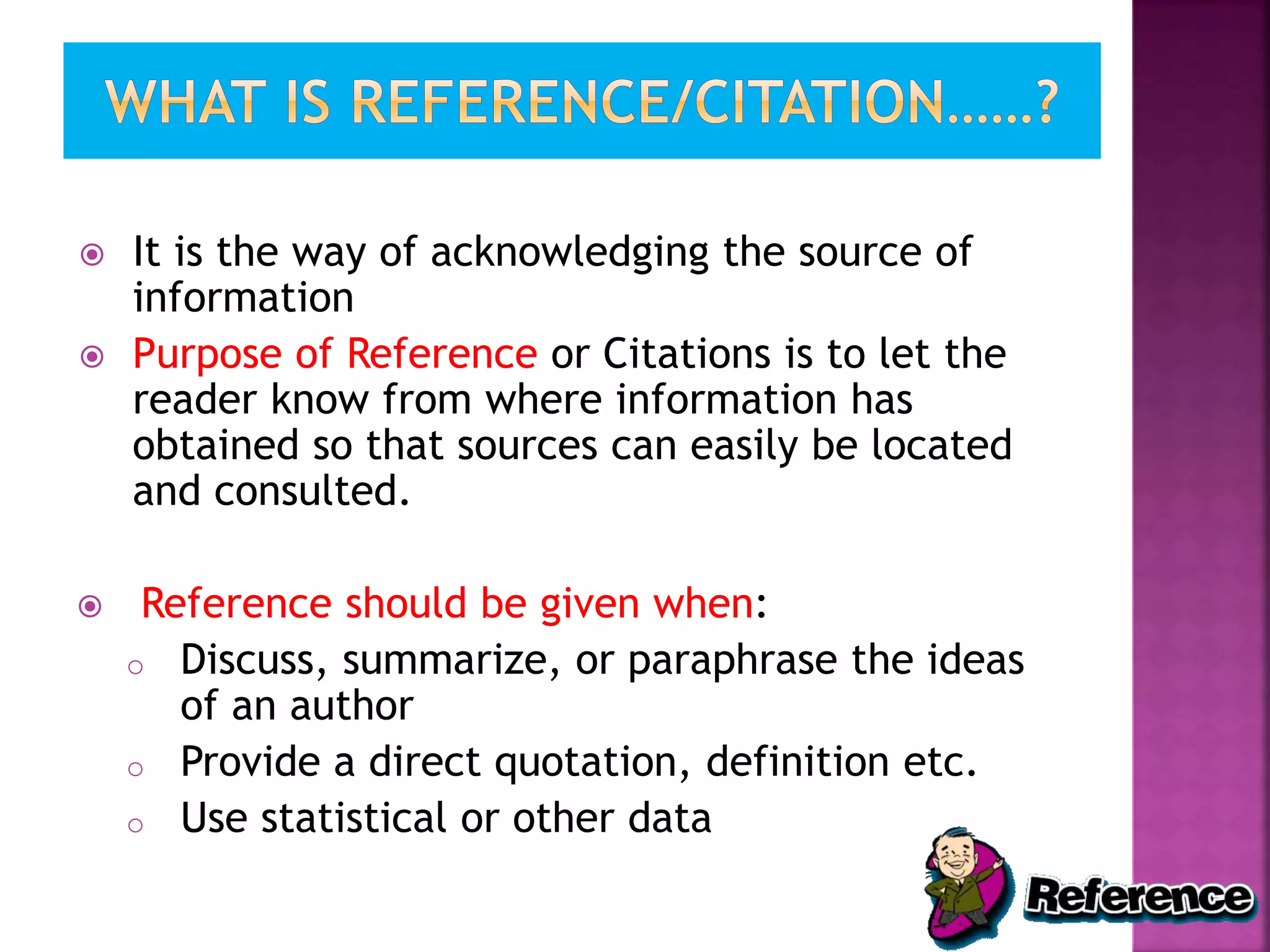 WHAT IS REFERENCE/CITATION……?

It is the way of acknowledging the source of information

Purpose of Reference or Citations is to let the reader know from where information has obtained so that sources can easily be located and consulted.

Reference should be given when:

Discuss, summarize, or paraphrase the ideas of an author

Provide a direct quotation, definition etc.

Use statistical or other data

Reference